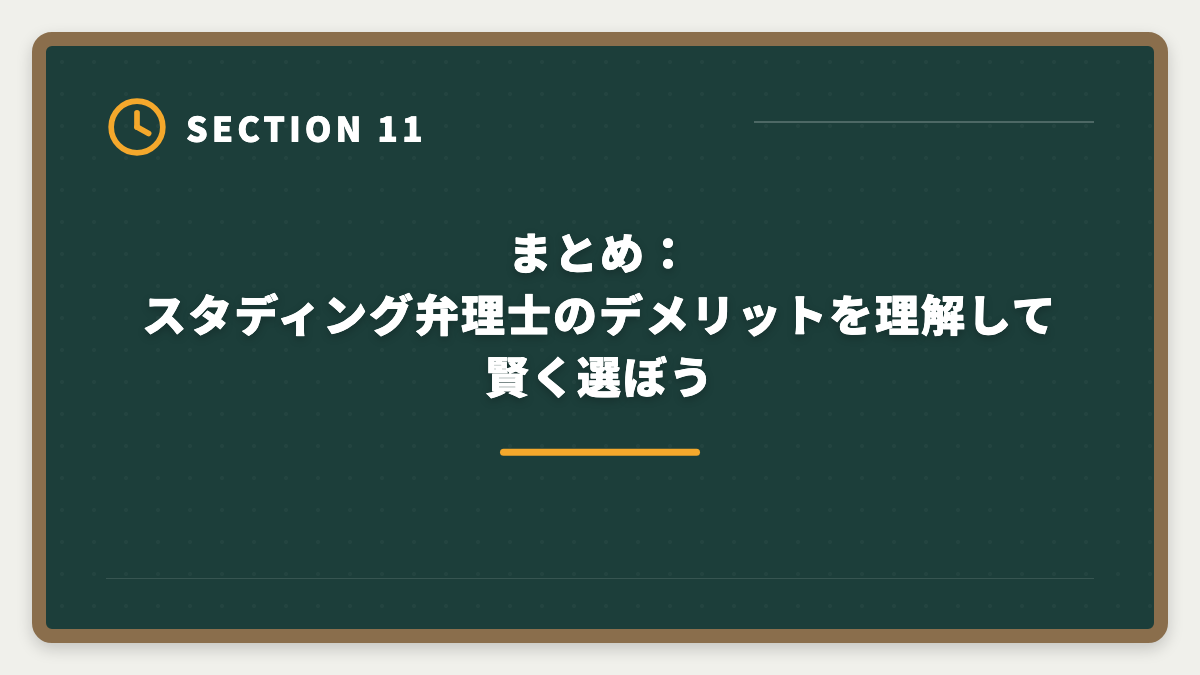 SECTION 11

まとめ：
スタディング弁理士のデメリットを理解して
賢く選ぼう